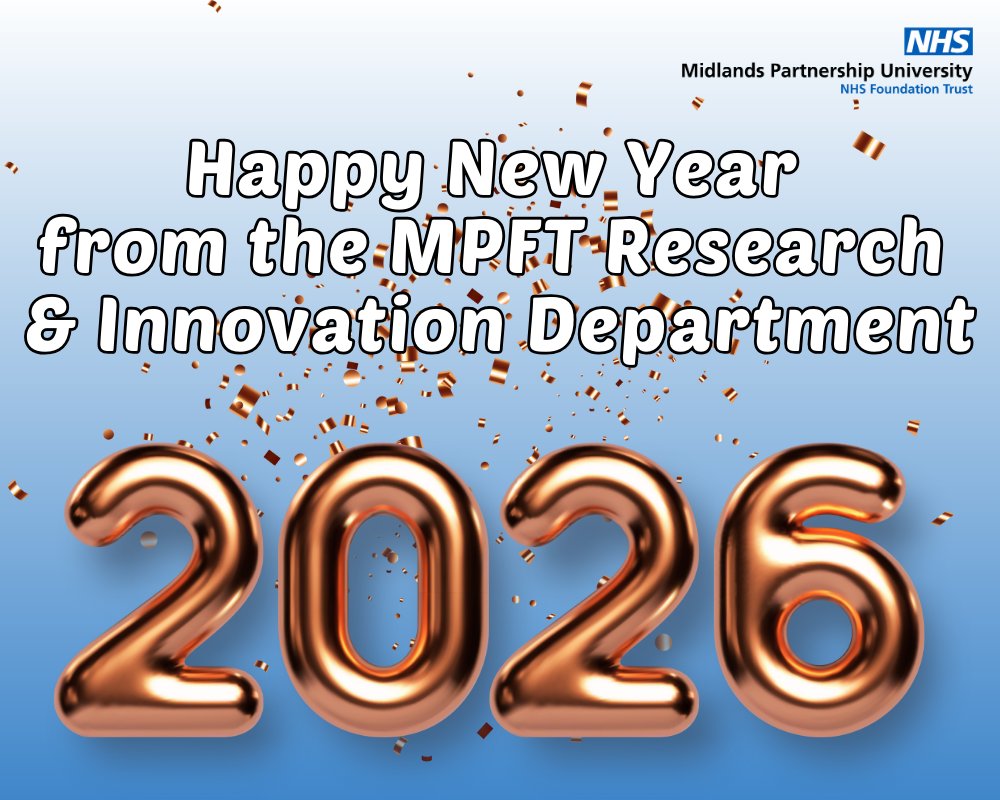 NHS
Midlands Partnership University
NHS Foundation Trust

Happy New Year from the MPFT Research & Innovation Department

2026